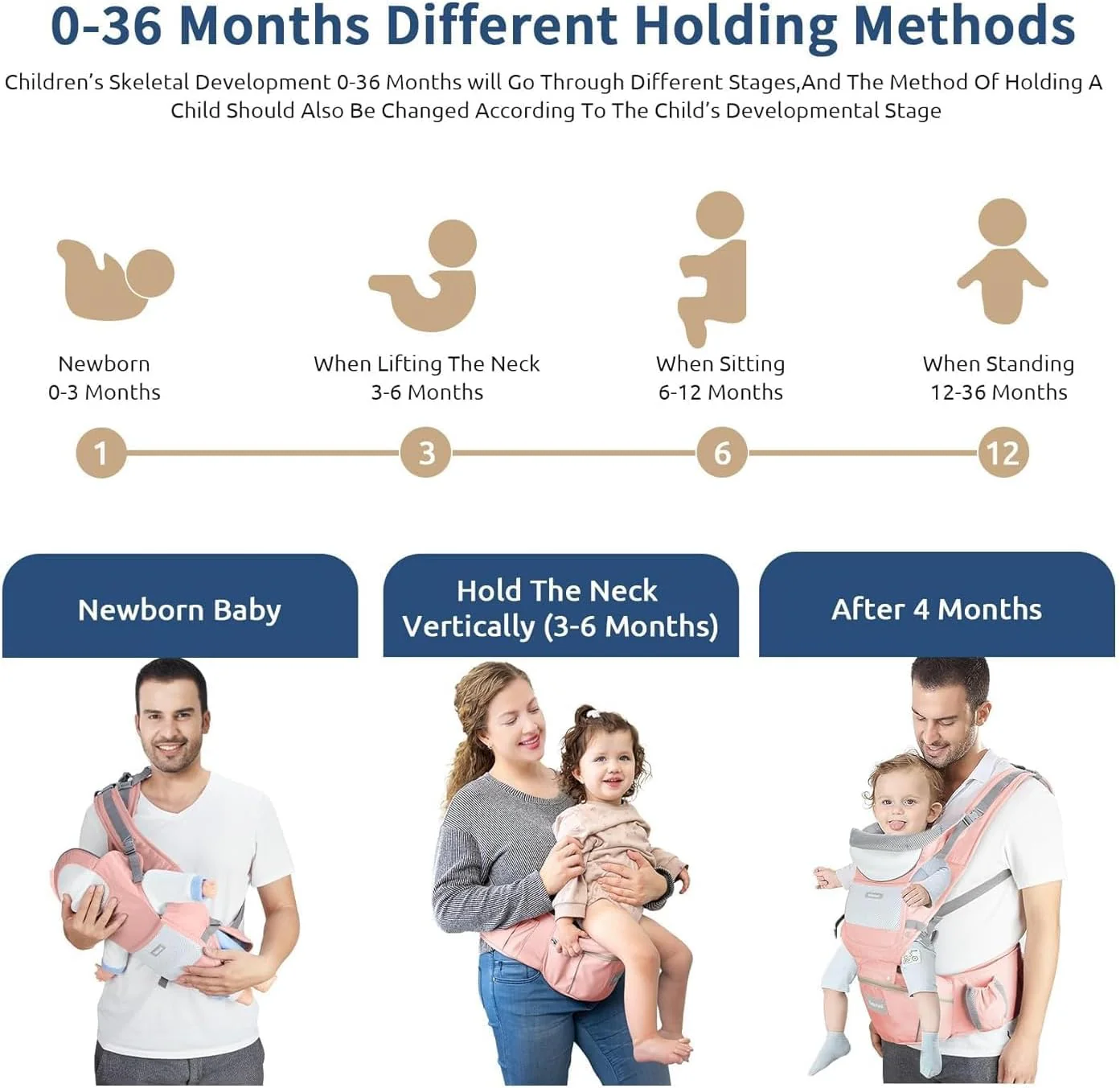 0-36 Months Different Holding Methods

Children's Skeletal Development 0-36 Months will Go Through Different Stages,And The Method Of Holding A Child Should Also Be Changed According To The Child's Developmental Stage

Newborn
0-3 Months

When Lifting The Neck
3-6 Months

When Sitting
6-12 Months

When Standing
12-36 Months

1
3
6
12

Newborn Baby

Hold The Neck Vertically (3-6 Months)

After 4 Months